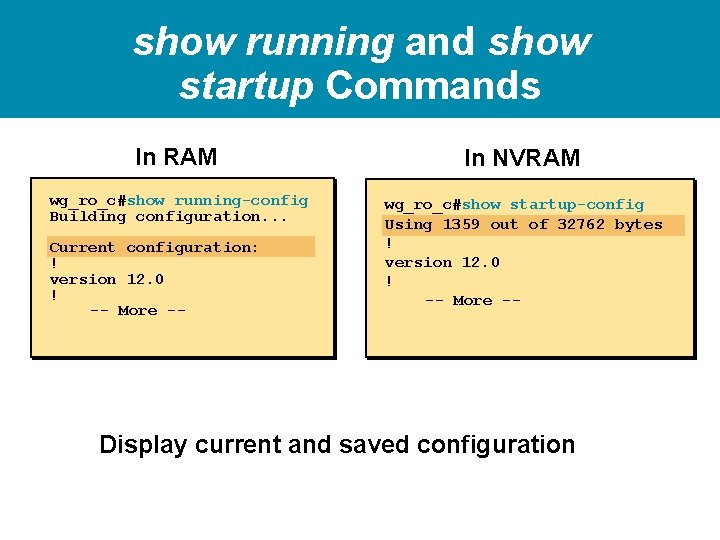 show running and show startup Commands

In RAM

wg_ro_c#show running-config
Building configuration...

Current configuration:
!
version 12.0
!
-- More --

In NVRAM

wg_ro_c#show startup-config
Using 1359 out of 32762 bytes
!
version 12.0
!
-- More --

Display current and saved configuration